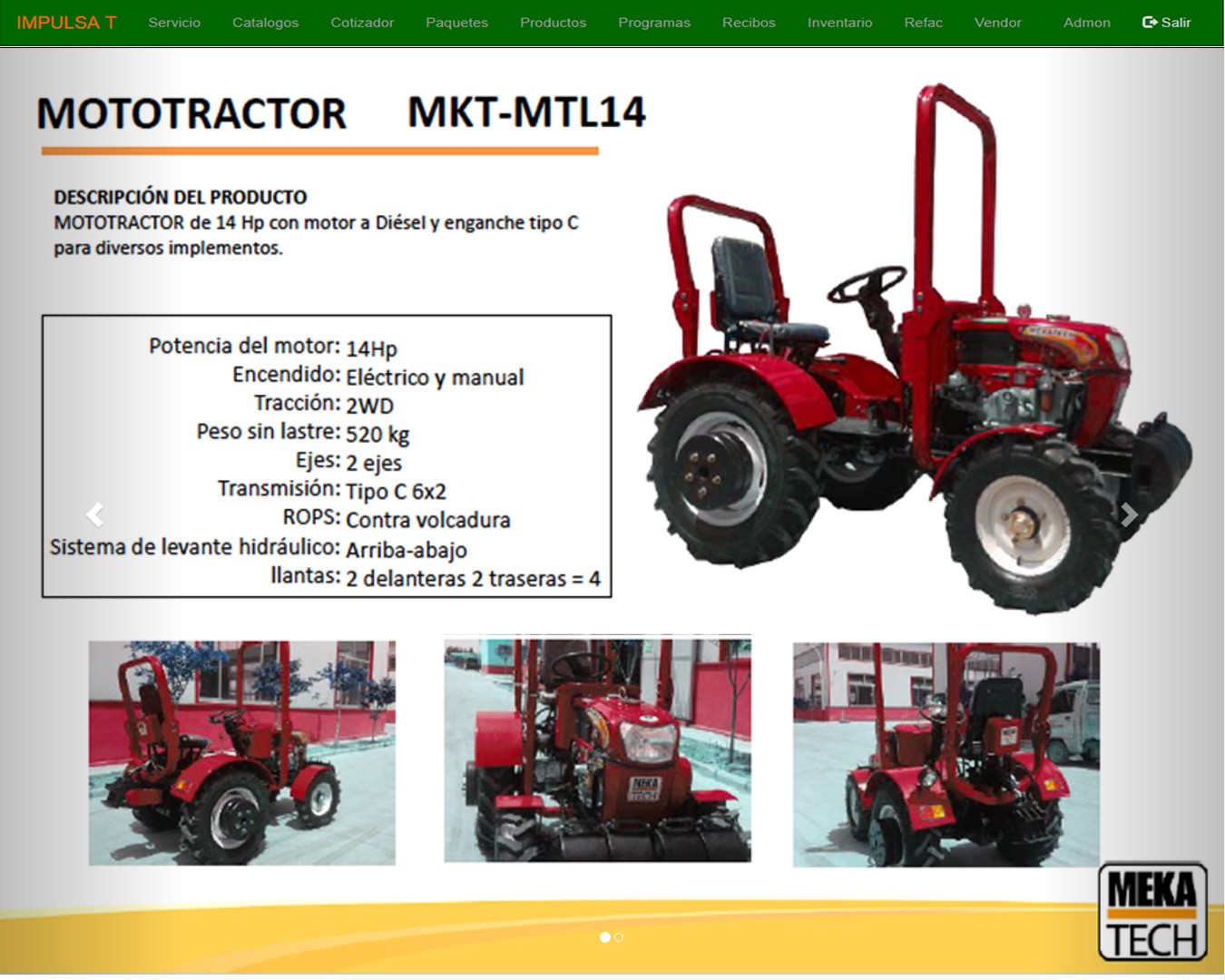 IMPULSA T Servicio Catalogos Cotizador Paquetes Productos Programas Recibos Inventario Refac Vendor Admon Salir

MOTOTRACTOR MKT-MTL14

DESCRIPCIÓN DEL PRODUCTO
MOTOTRACTOR de 14 Hp con motor a Diésel y enganche tipo C para diversos implementos.

| | |
|---|---|
| Potencia del motor: | 14Hp |
| Encendido: | Eléctrico y manual |
| Tracción: | 2WD |
| Peso sin lastre: | 520 kg |
| Ejes: | 2 ejes |
| Transmisión: | Tipo C 6x2 |
| ROPS: | Contra volcadura |
| Sistema de levante hidráulico: | Arriba-abajo |
| llantas: | 2 delanteras 2 traseras = 4 |

MEKA TECH

MEKA TECH